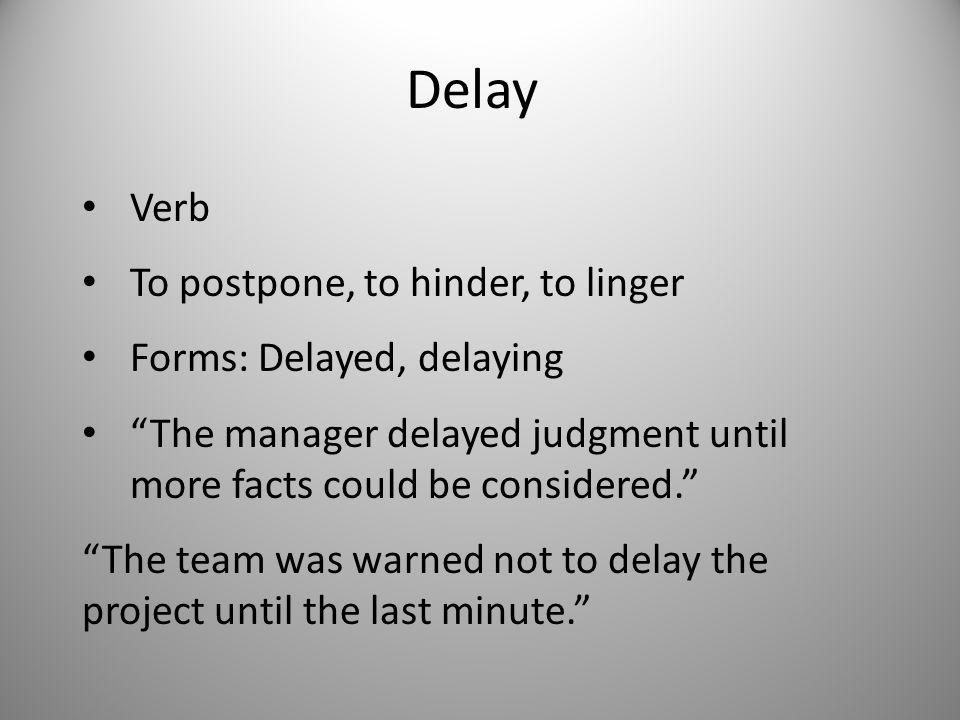 Delay

• Verb
• To postpone, to hinder, to linger
• Forms: Delayed, delaying
• “The manager delayed judgment until more facts could be considered.”

“The team was warned not to delay the project until the last minute.”